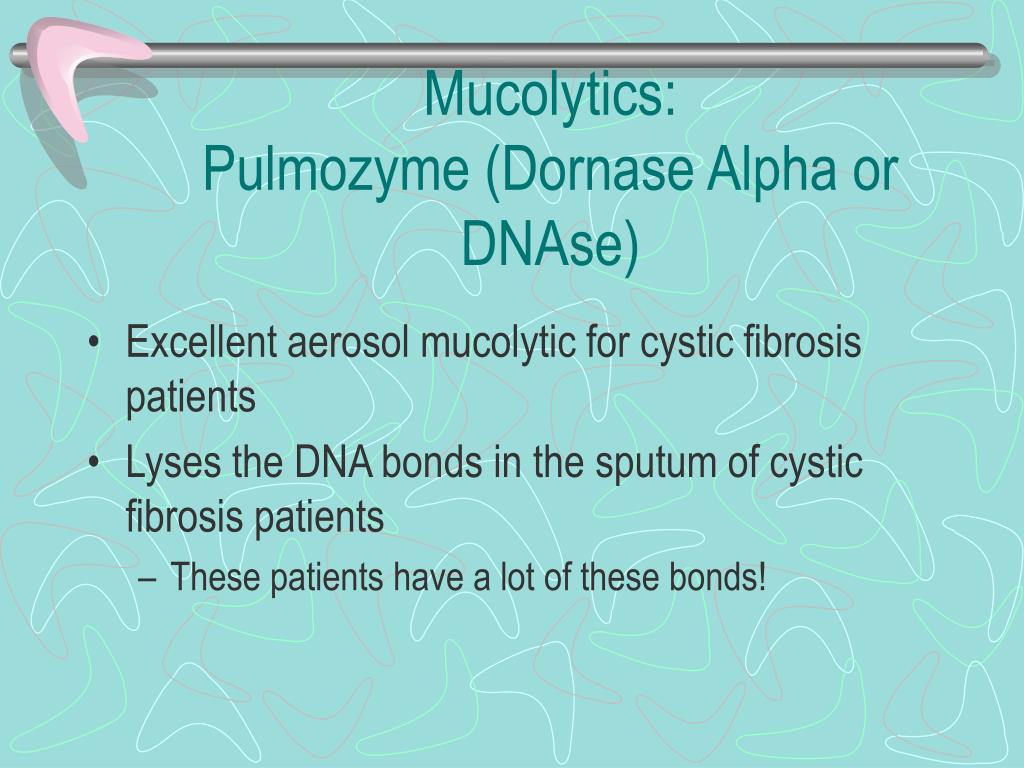 Mucolytics:
Pulmozyme (Dornase Alpha or DNAse)

• Excellent aerosol mucolytic for cystic fibrosis patients
• Lyses the DNA bonds in the sputum of cystic fibrosis patients
– These patients have a lot of these bonds!